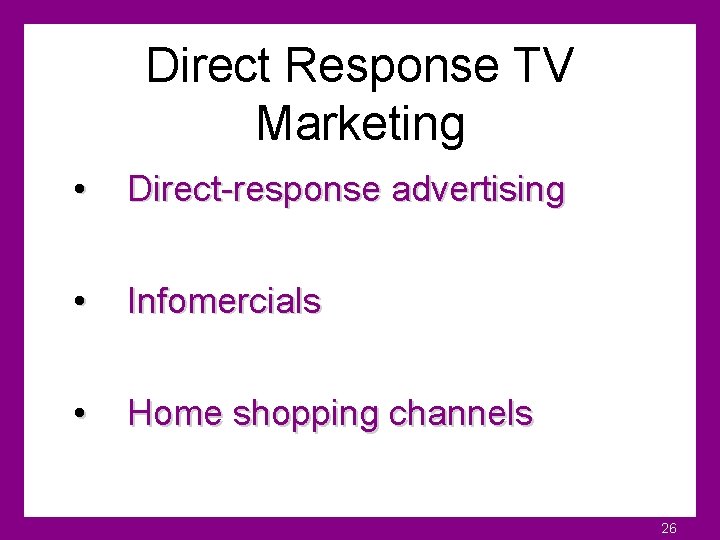 Direct Response TV Marketing

• Direct-response advertising

• Infomercials

• Home shopping channels

26